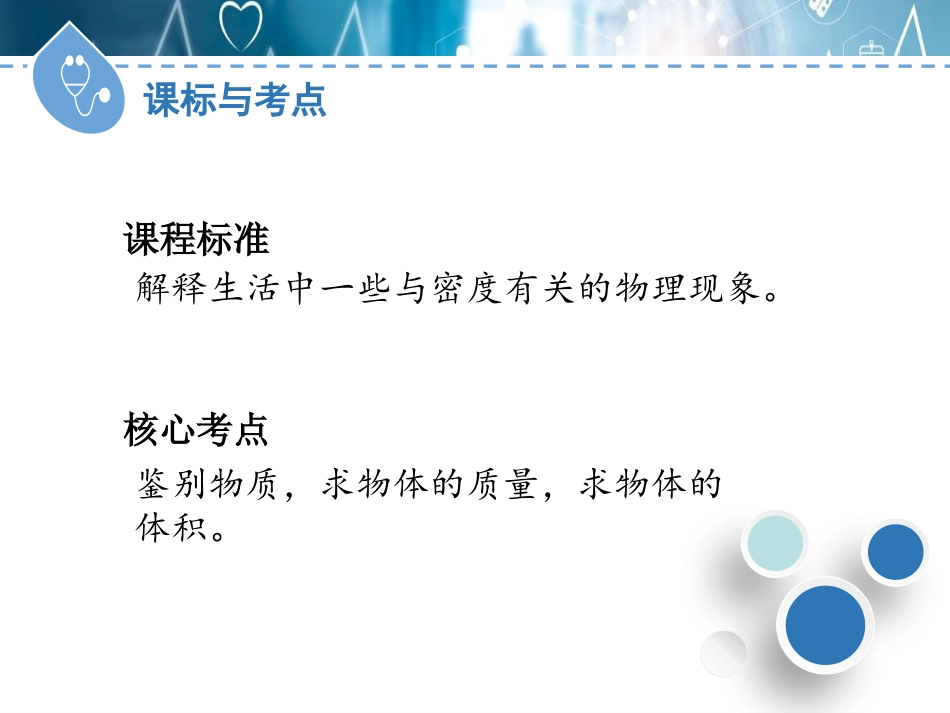 课标与考点

课程标准
解释生活中一些与密度有关的物理现象。

核心考点
鉴别物质，求物体的质量，求物体的体积。